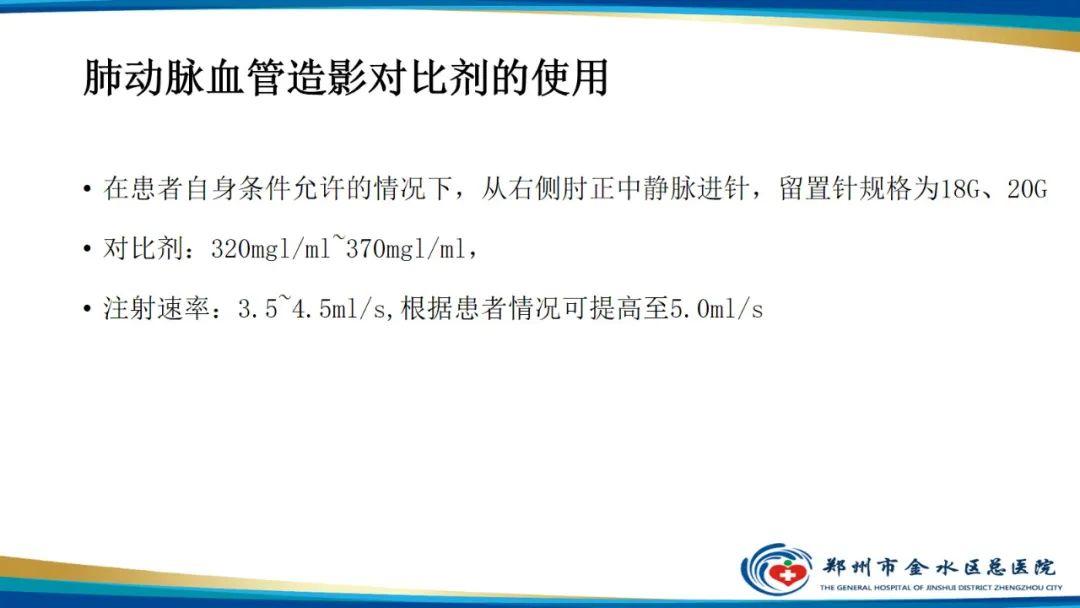 肺动脉血管造影对比剂的使用

• 在患者自身条件允许的情况下，从右侧肘正中静脉进针，留置针规格为18G、20G

• 对比剂：320mgl/ml~370mgl/ml，

• 注射速率：3.5~4.5ml/s,根据患者情况可提高至5.0ml/s

郑州市金水区总医院
THE GENERAL HOSPITAL OF JINSHUI DISTRICT ZHENGZHOU CITY